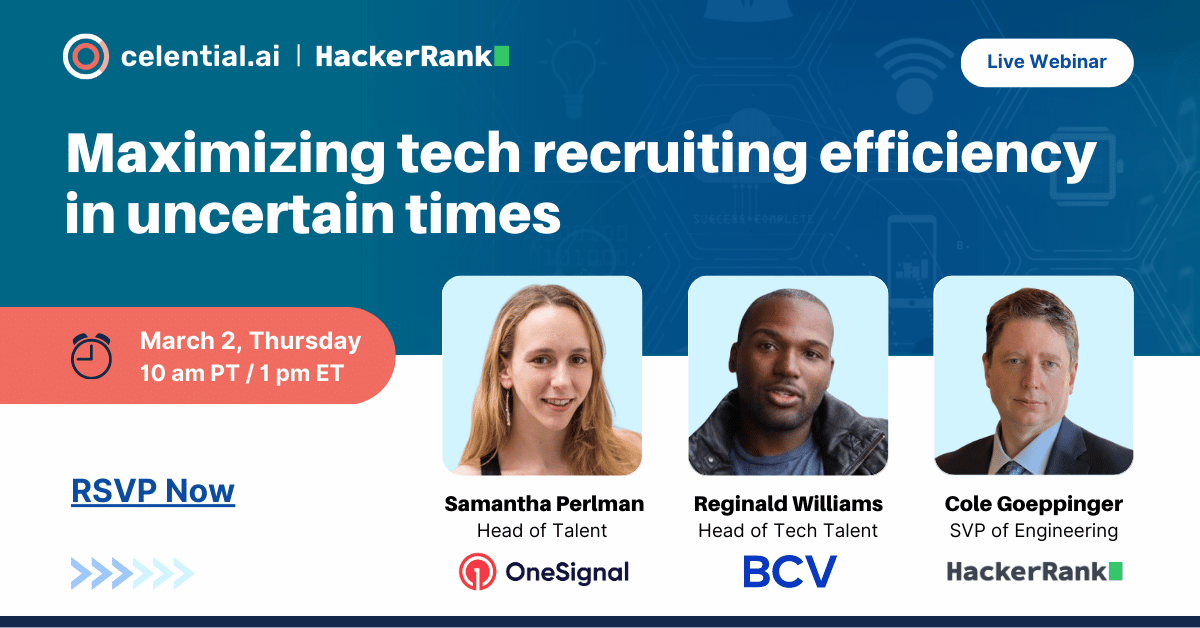 celential.ai | HackerRank

Live Webinar

Maximizing tech recruiting efficiency in uncertain times

March 2, Thursday
10 am PT / 1 pm ET

RSVP Now

Samantha Perlman
Head of Talent
OneSignal

Reginald Williams
Head of Tech Talent
BCV

Cole Goeppinger
SVP of Engineering
HackerRank